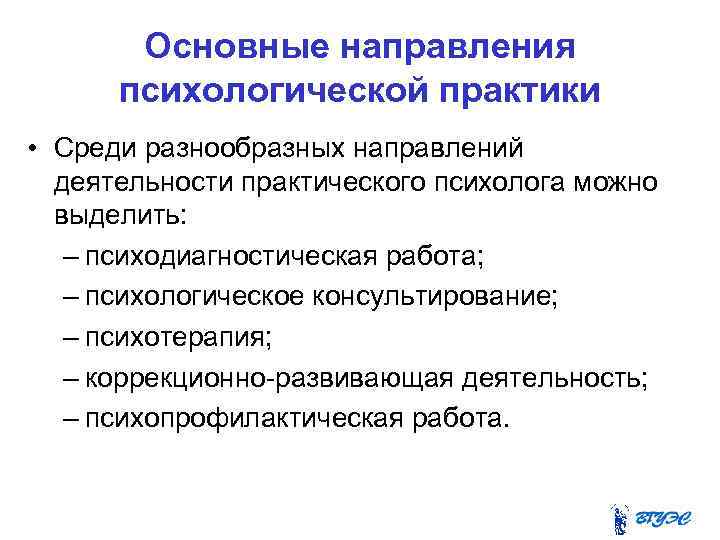 Основные направления психологической практики

• Среди разнообразных направлений деятельности практического психолога можно выделить:
– психодиагностическая работа;
– психологическое консультирование;
– психотерапия;
– коррекционно-развивающая деятельность;
– психопрофилактическая работа.

ВГУЭС